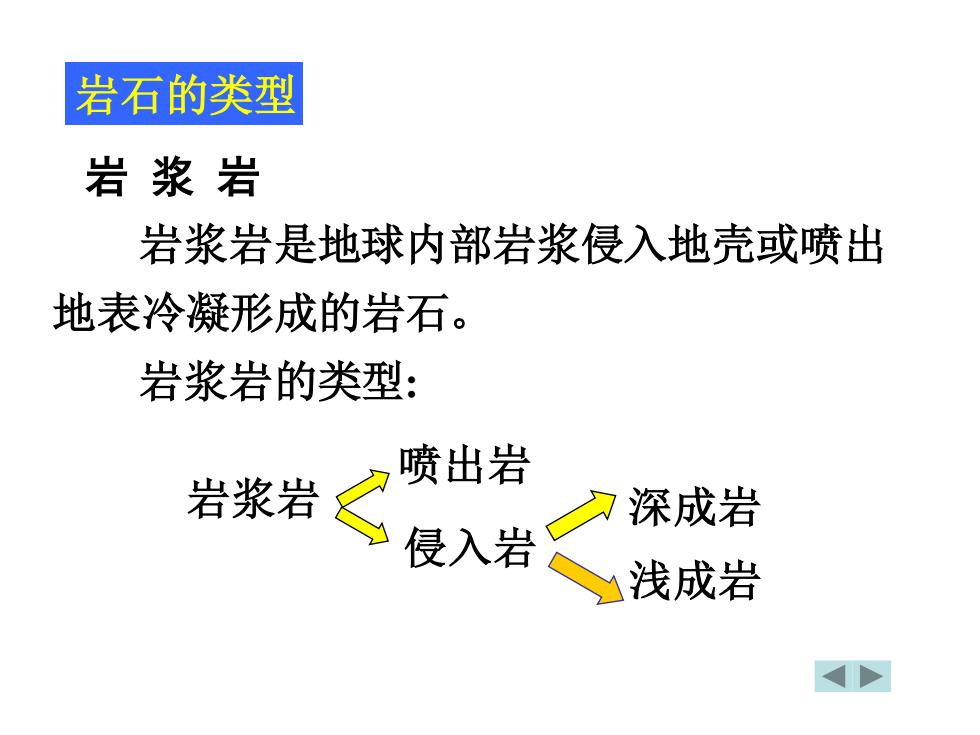 岩石的类型

岩 浆 岩

岩浆岩是地球内部岩浆侵入地壳或喷出地表冷凝形成的岩石。

岩浆岩的类型：

岩浆岩

喷出岩

侵入岩

深成岩

浅成岩